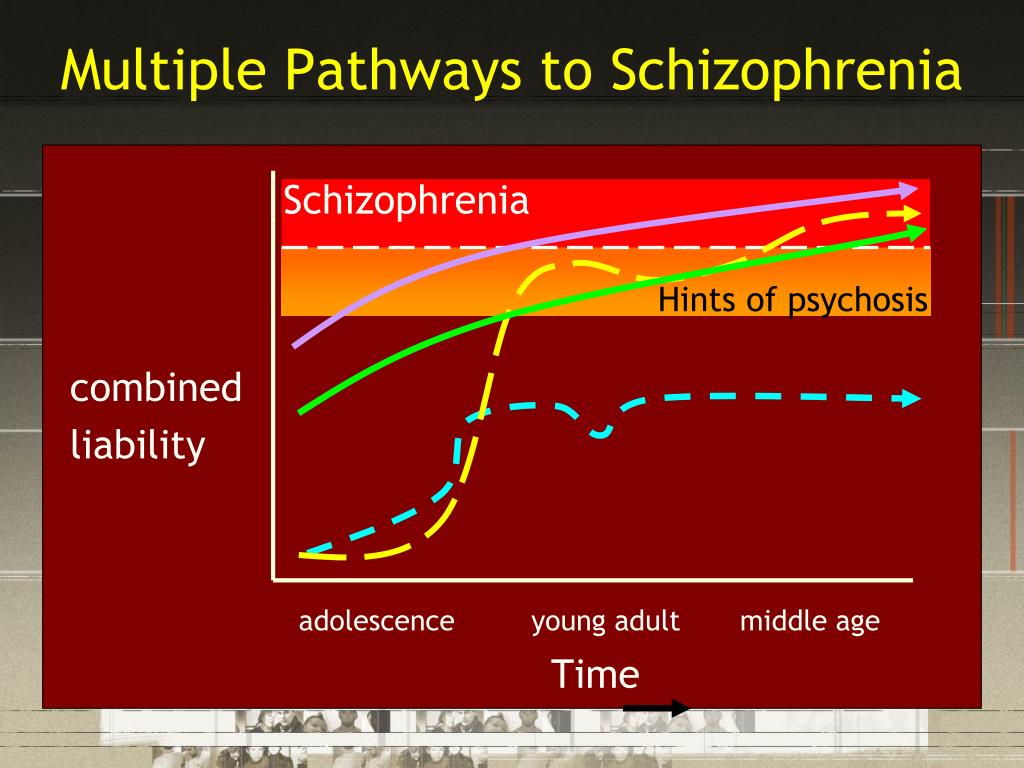 Multiple Pathways to Schizophrenia

Schizophrenia

Hints of psychosis

combined liability

adolescence

young adult

middle age

Time